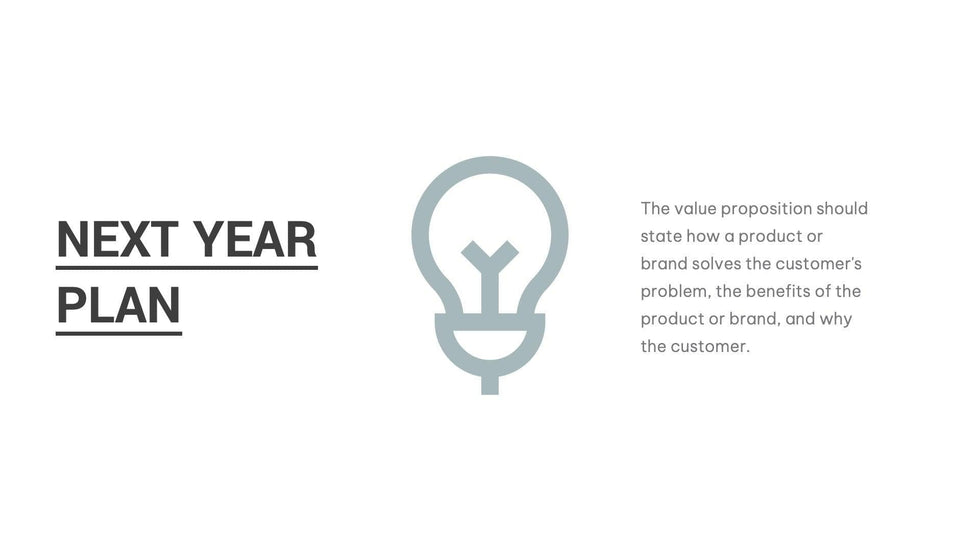 NEXT YEAR PLAN

The value proposition should state how a product or brand solves the customer's problem, the benefits of the product or brand, and why the customer.